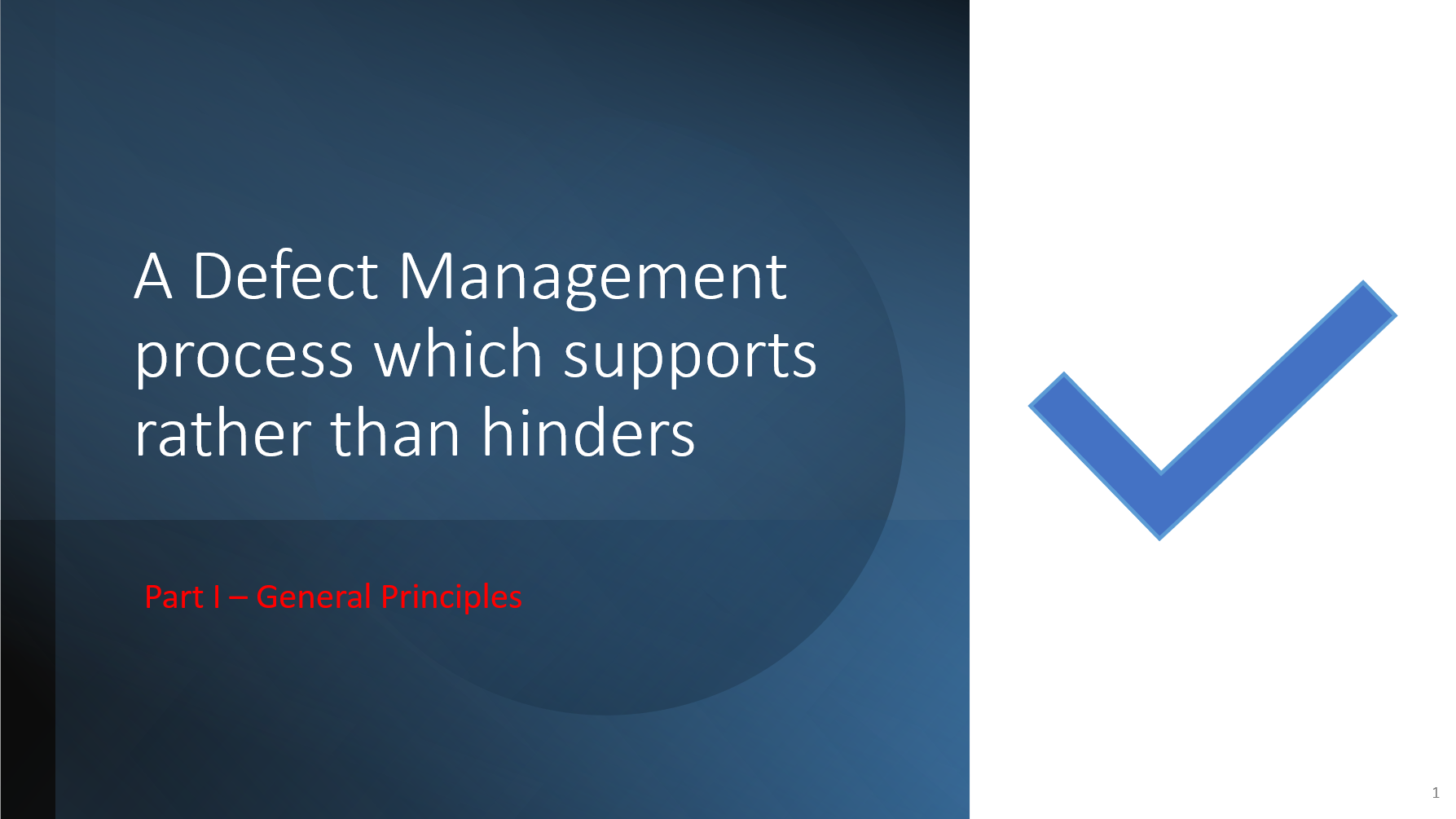 A Defect Management process which supports rather than hinders

Part I – General Principles

1